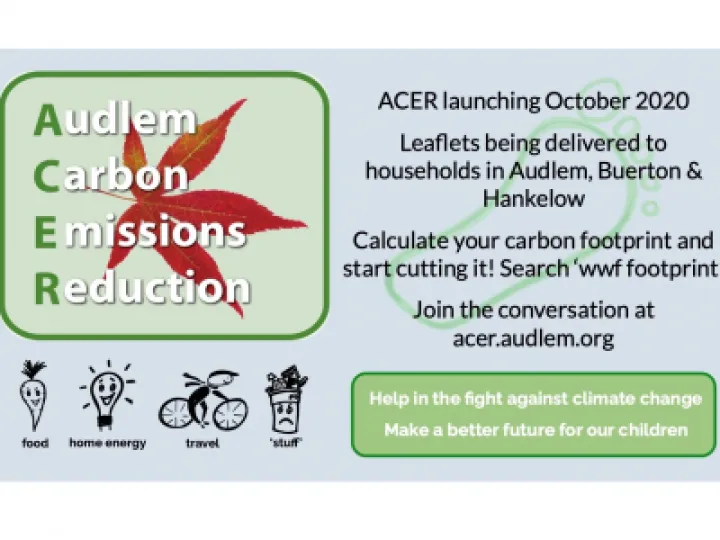 Audlem
Carbon
Emissions
Reduction

food home energy travel 'stuff'

ACER launching October 2020

Leaflets being delivered to households in Audlem, Buerton & Hankelow

Calculate your carbon footprint and start cutting it! Search 'wwf footprint

Join the conversation at acer.audlem.org

Help in the fight against climate change
Make a better future for our children